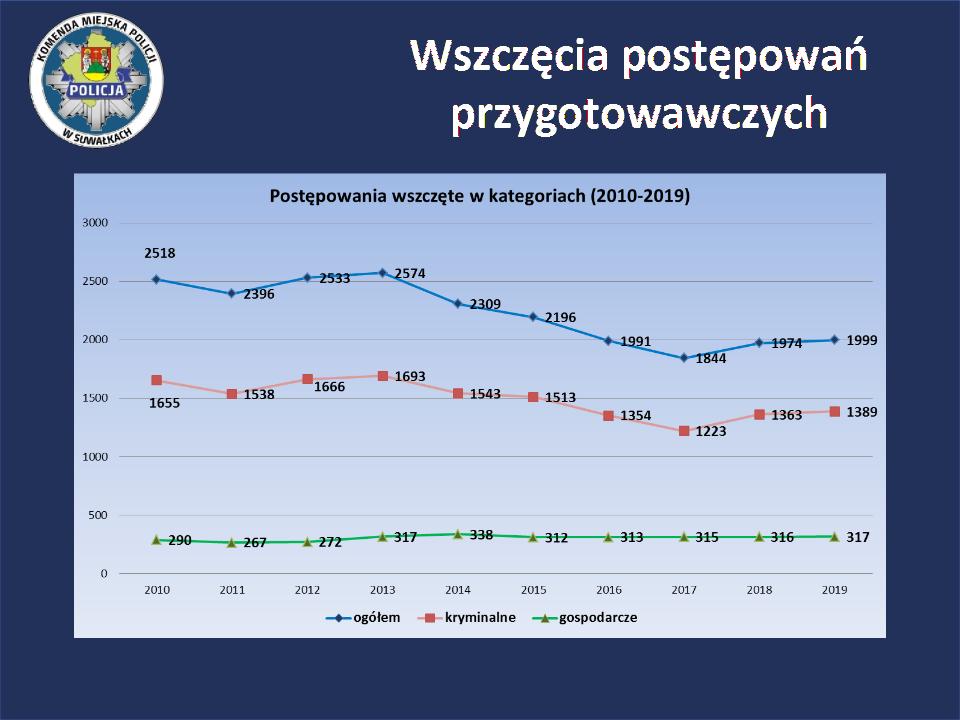 KOMENDA MIEJSKA POLICJI
POLICJA
W SUWAŁKACH

Wszczęcia postępowań przygotowawczych

Postępowania wszczęte w kategoriach (2010-2019)

3000
2500
2000
1500
1000
500
0

2518
2396
2533
2574
2309
2196
1991
1844
1974
1999

1655
1538
1666
1693
1543
1513
1354
1223
1363
1389

290
267
272
317
338
312
313
315
316
317

2010
2011
2012
2013
2014
2015
2016
2017
2018
2019

ogółem
kryminalne
gospodarcze